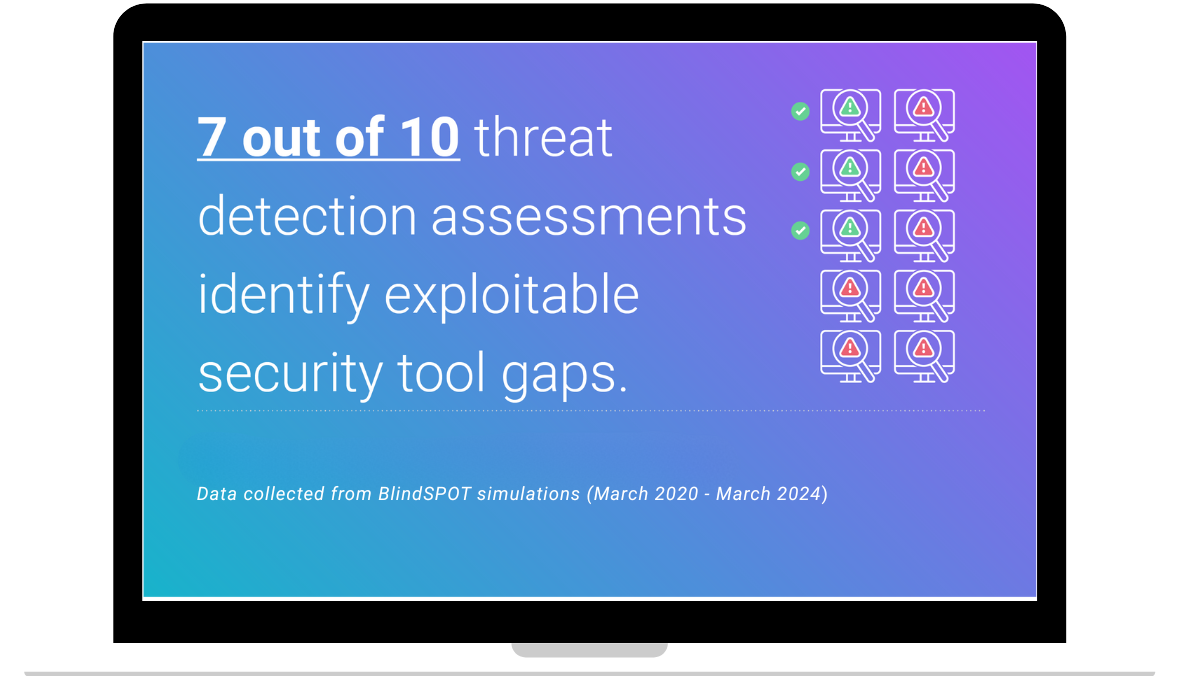 7 out of 10 threat detection assessments identify exploitable security tool gaps.

Data collected from BlindSPOT simulations (March 2020 - March 2024)